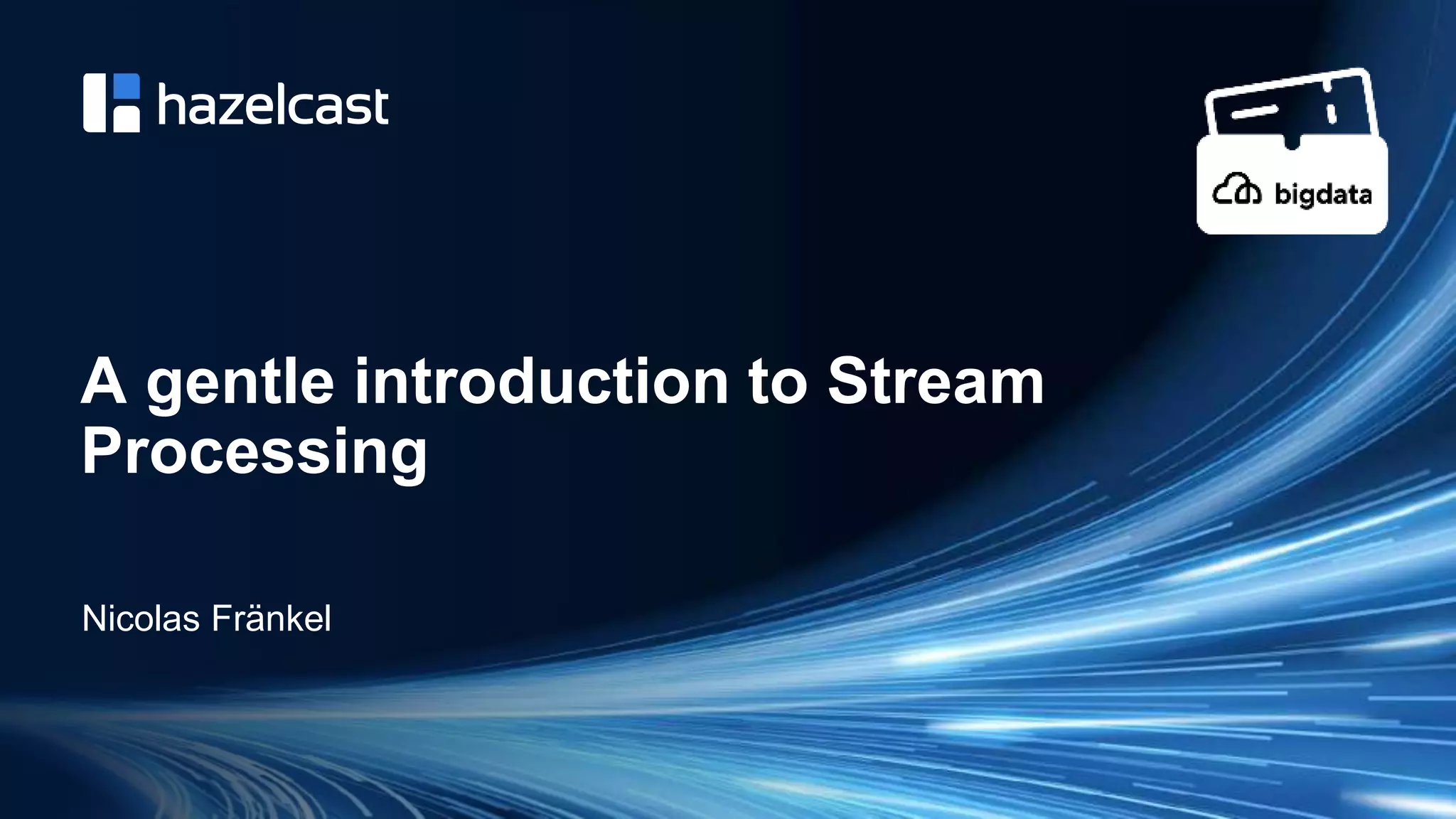 hazelcast

bigdata

A gentle introduction to Stream Processing

Nicolas Fränkel